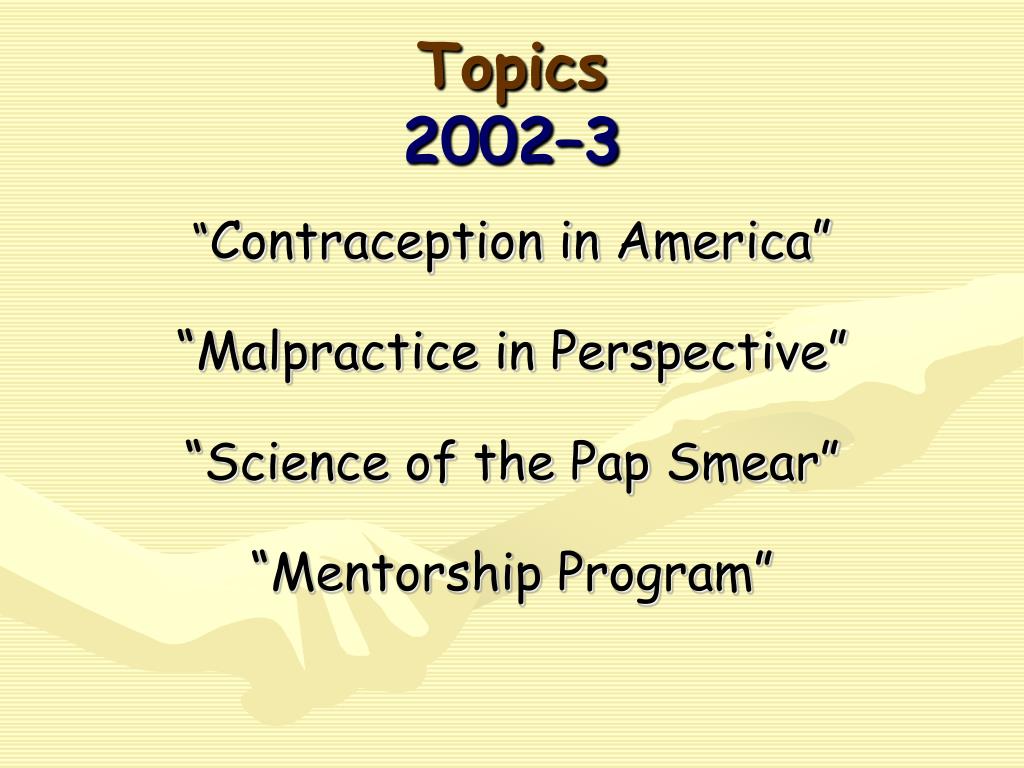 Topics
2002–3

“Contraception in America”

“Malpractice in Perspective”

“Science of the Pap Smear”

“Mentorship Program”